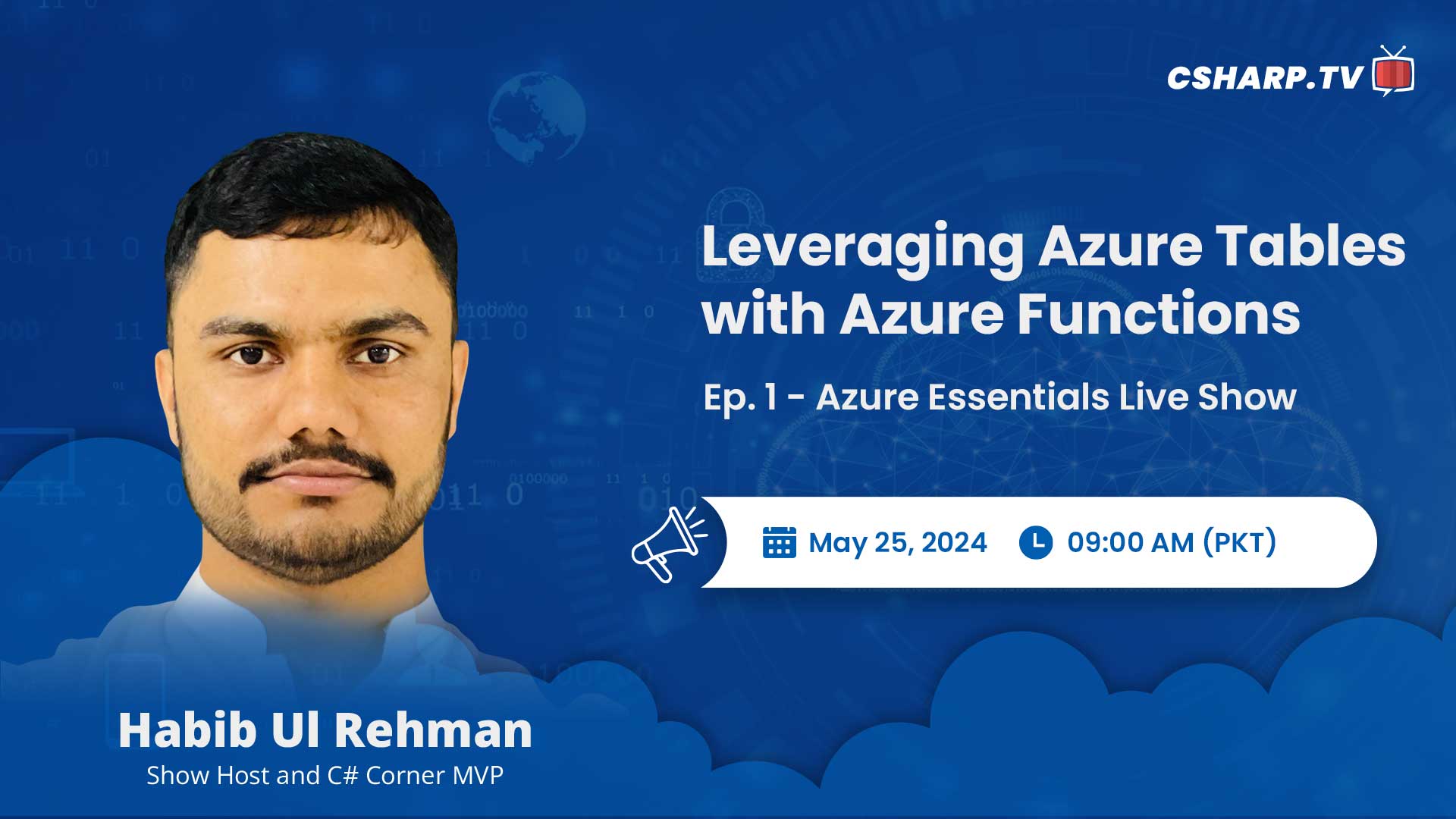 CSHARP.TV

Leveraging Azure Tables with Azure Functions

Ep. 1 - Azure Essentials Live Show

May 25, 2024 09:00 AM (PKT)

Habib Ul Rehman
Show Host and C# Corner MVP